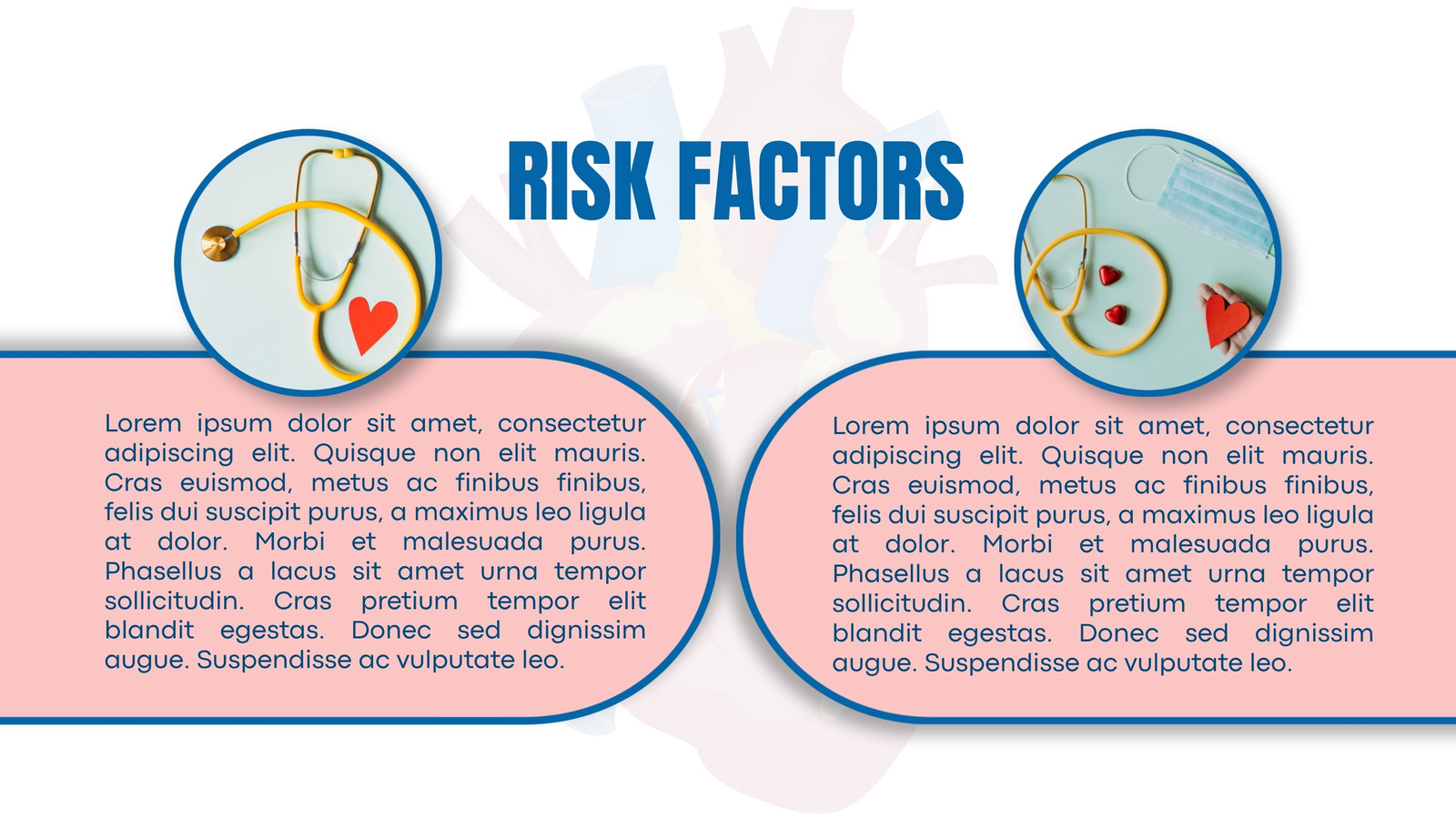 RISK FACTORS

Lorem ipsum dolor sit amet, consectetur adipiscing elit. Quisque non elit mauris. Cras euismod, metus ac finibus finibus, felis dui suscipit purus, a maximus leo ligula at dolor. Morbi et malesuada purus. Phasellus a lacus sit amet urna tempor sollicitudin. Cras pretium tempor elit blandit egestas. Donec sed dignissim augue. Suspendisse ac vulputate leo.

Lorem ipsum dolor sit amet, consectetur adipiscing elit. Quisque non elit mauris. Cras euismod, metus ac finibus finibus, felis dui suscipit purus, a maximus leo ligula at dolor. Morbi et malesuada purus. Phasellus a lacus sit amet urna tempor sollicitudin. Cras pretium tempor elit blandit egestas. Donec sed dignissim augue. Suspendisse ac vulputate leo.